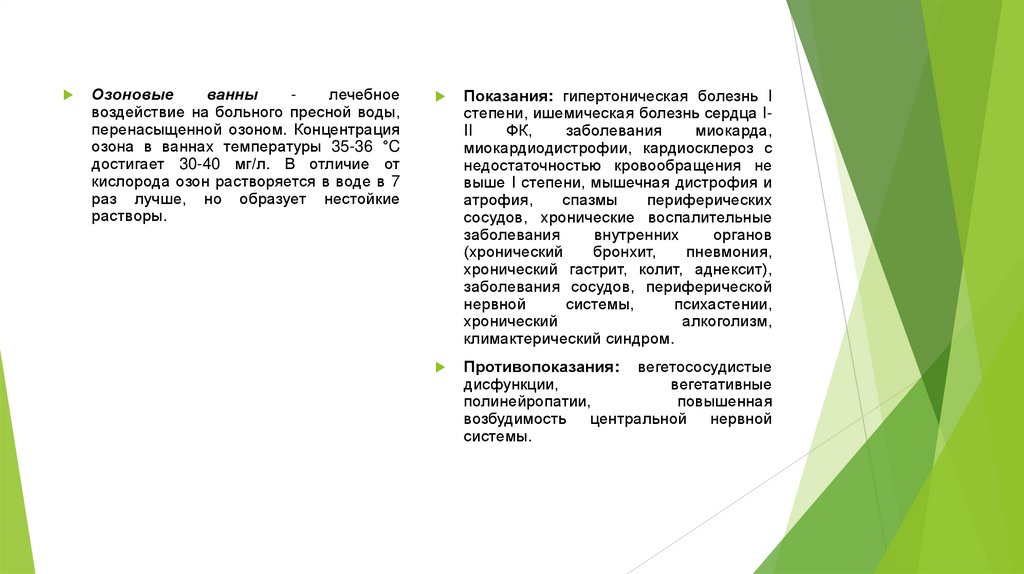 Озоновые ванны - лечебное воздействие на больного пресной воды, перенасыщенной озоном. Концентрация озона в ваннах температуры 35-36 °С достигает 30-40 мг/л. В отличие от кислорода озон растворяется в воде в 7 раз лучше, но образует нестойкие растворы.

Показания: гипертоническая болезнь I степени, ишемическая болезнь сердца I-II ФК, заболевания миокарда, миокардиодистрофии, кардиосклероз с недостаточностью кровообращения не выше I степени, мышечная дистрофия и атрофия, спазмы периферических сосудов, хронические воспалительные заболевания внутренних органов (хронический бронхит, пневмония, хронический гастрит, колит, аднексит), заболевания сосудов, периферической нервной системы, психастении, хронический алкоголизм, климактерический синдром.

Противопоказания: вегетососудистые дисфункции, вегетативные полинейропатии, повышенная возбудимость центральной нервной системы.